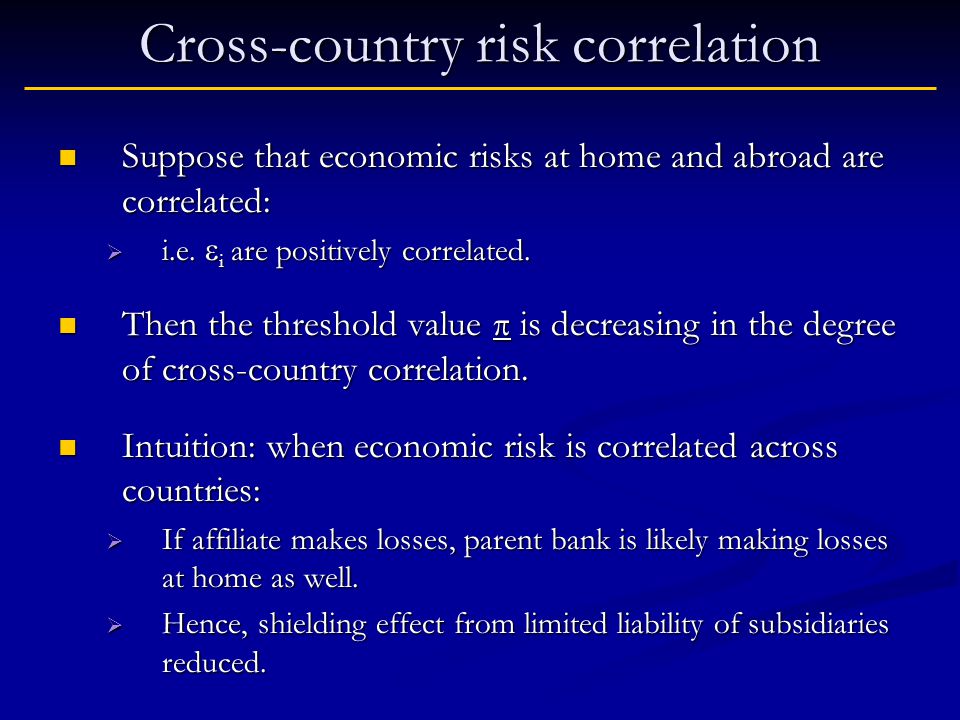 Cross-country risk correlation

Suppose that economic risks at home and abroad are correlated:

i.e. $\varepsilon_i$ are positively correlated.

Then the threshold value $\underline{\pi}$ is decreasing in the degree of cross-country correlation.

Intuition: when economic risk is correlated across countries:

If affiliate makes losses, parent bank is likely making losses at home as well.

Hence, shielding effect from limited liability of subsidiaries reduced.